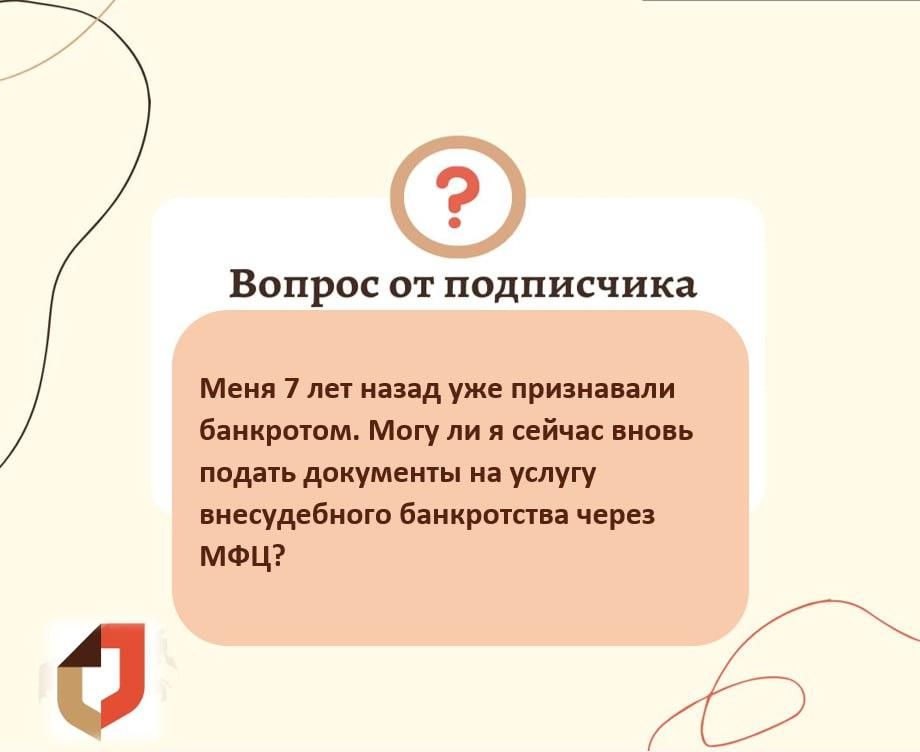 ?

Вопрос от подписчика

Меня 7 лет назад уже признавали банкротом. Могу ли я сейчас вновь подать документы на услугу внесудебного банкротства через МФЦ?